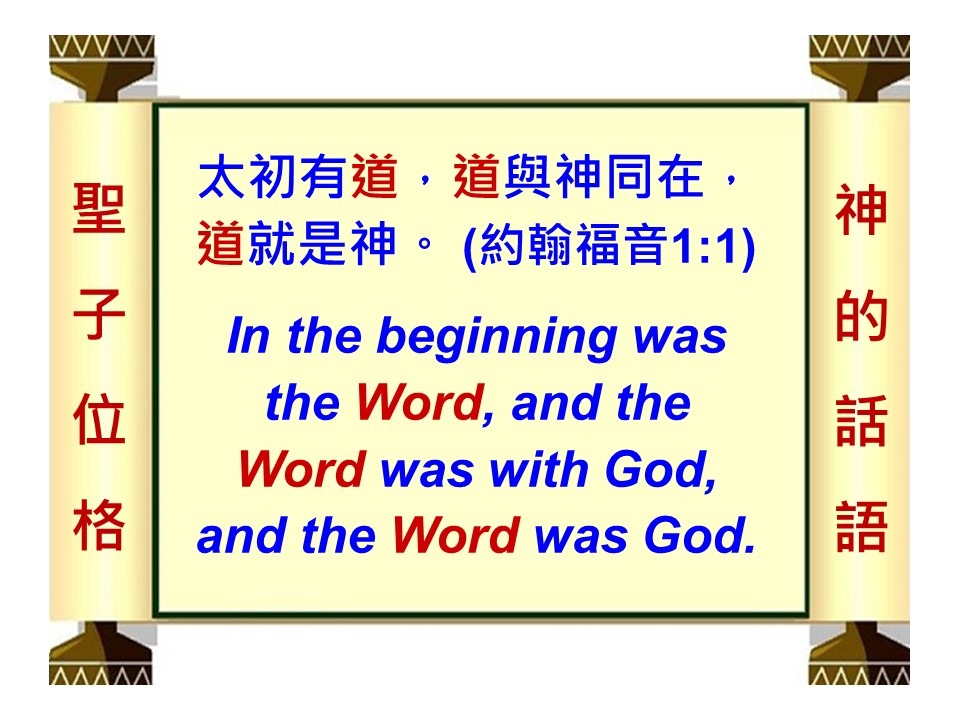 聖子位格

太初有道，道與神同在，道就是神。 (約翰福音1:1)

In the beginning was the Word, and the Word was with God, and the Word was God.

神的話語